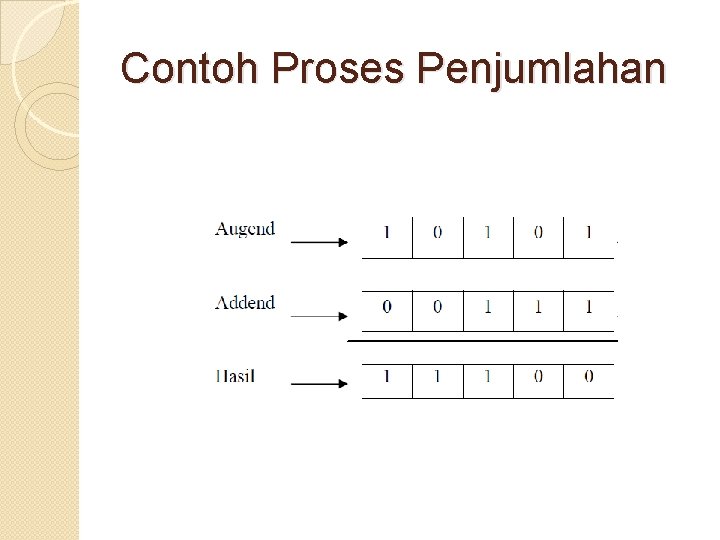 Contoh Proses Penjumlahan

| Augend | 1 | 0 | 1 | 0 | 1 |
|---|---|---|---|---|---|
| Addend | 0 | 0 | 1 | 1 | 1 |
| Hasil | 1 | 1 | 1 | 0 | 0 |